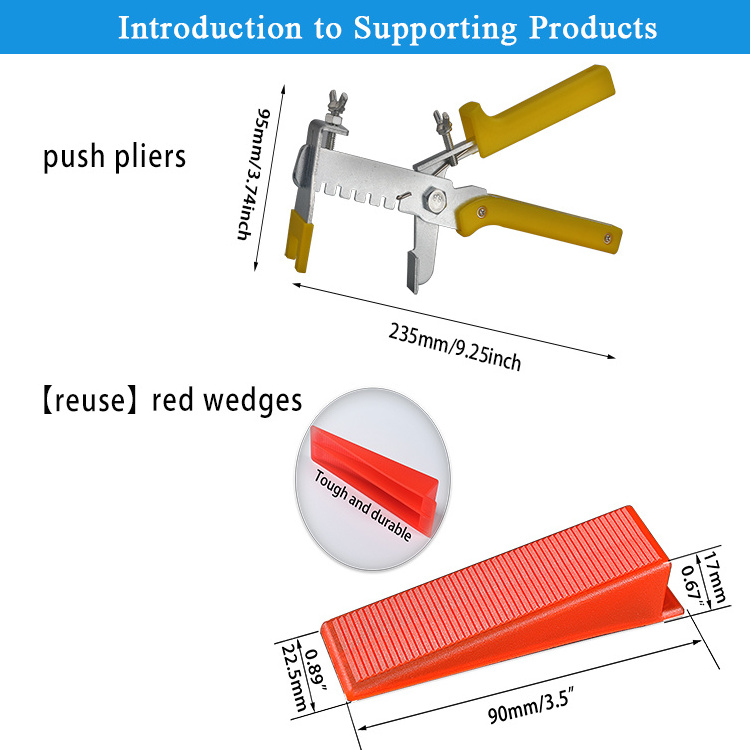 Introduction to Supporting Products

push pliers

95mm/3.74inch

235mm/9.25inch

【reuse】red wedges

Tough and durable

17mm

0.67"

0.89"

22.5mm

90mm/3.5"